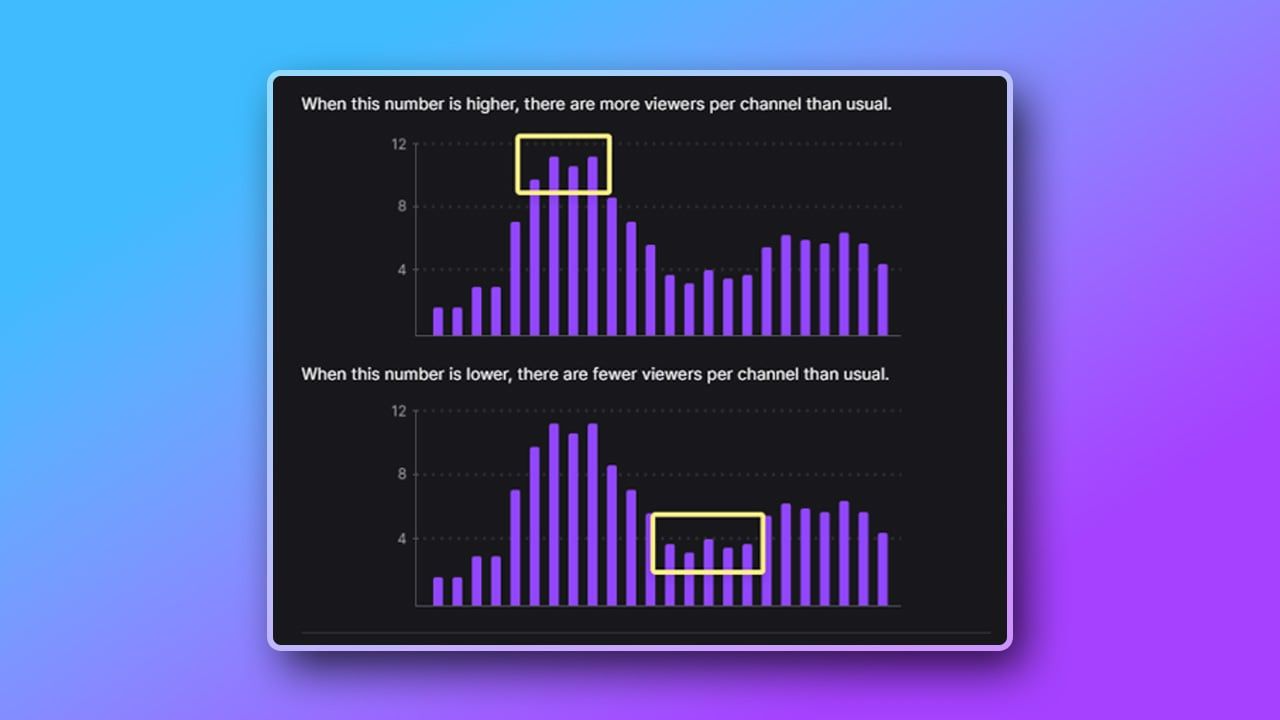 When this number is higher, there are more viewers per channel than usual.

12
8
4

When this number is lower, there are fewer viewers per channel than usual.

12
8
4